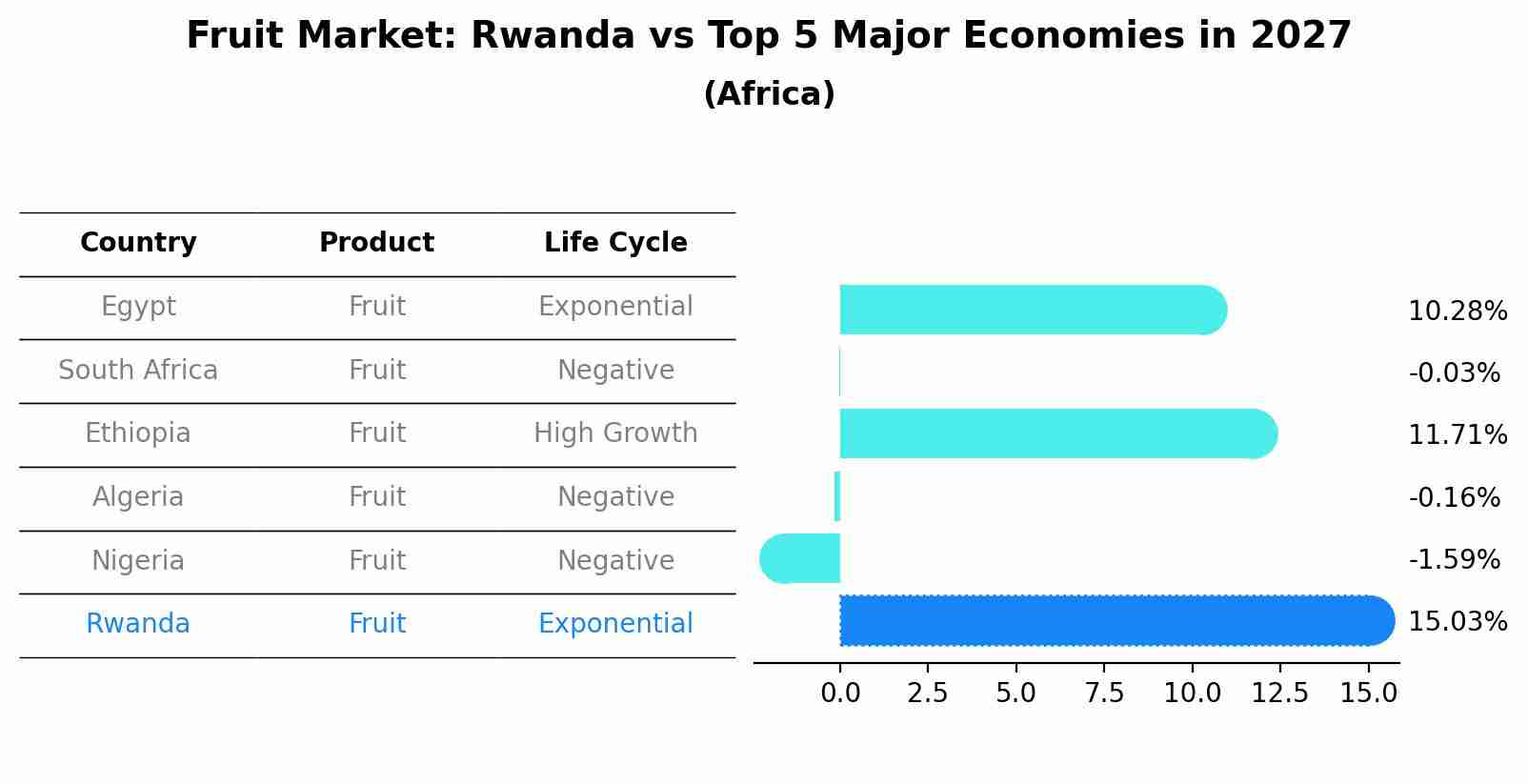 Fruit Market: Rwanda vs Top 5 Major Economies in 2027

(Africa)

| Country | Product | Life Cycle |
|---|---|---|
| Egypt | Fruit | Exponential |
| South Africa | Fruit | Negative |
| Ethiopia | Fruit | High Growth |
| Algeria | Fruit | Negative |
| Nigeria | Fruit | Negative |
| Rwanda | Fruit | Exponential |

10.28%
-0.03%
11.71%
-0.16%
-1.59%
15.03%

0.0 2.5 5.0 7.5 10.0 12.5 15.0